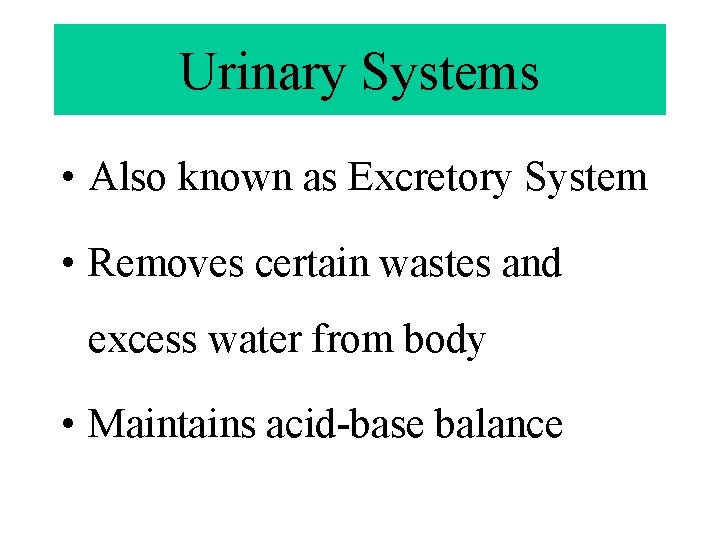 Urinary Systems

• Also known as Excretory System

• Removes certain wastes and excess water from body

• Maintains acid-base balance